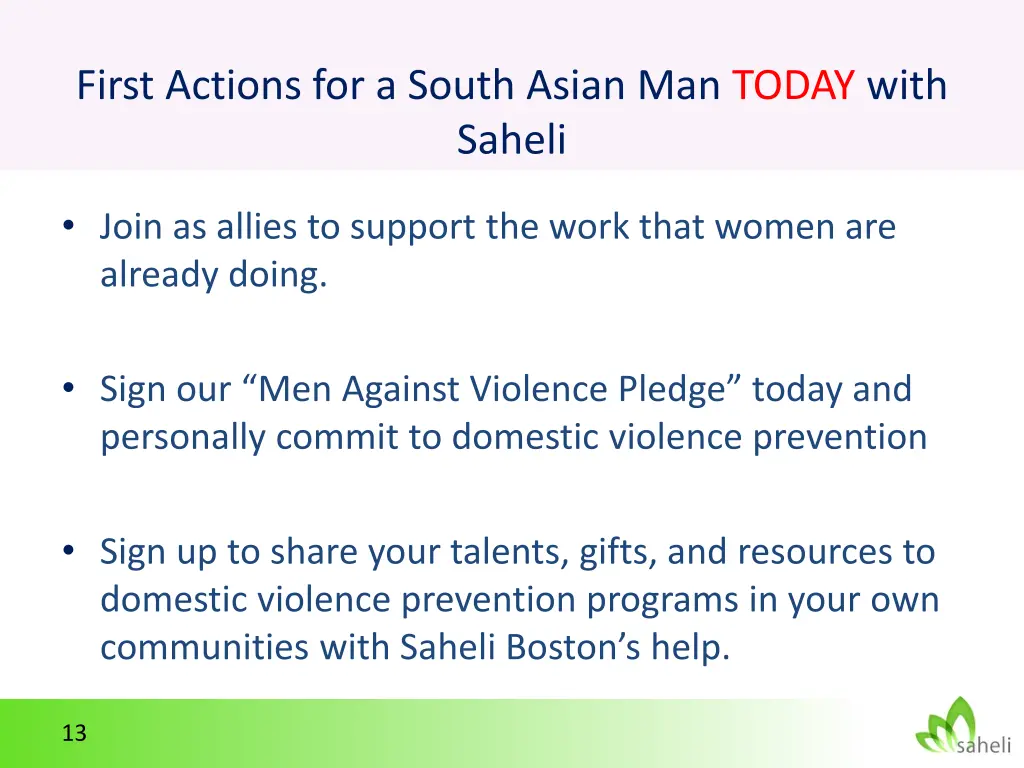 First Actions for a South Asian Man TODAY with Saheli

• Join as allies to support the work that women are already doing.

• Sign our “Men Against Violence Pledge” today and personally commit to domestic violence prevention

• Sign up to share your talents, gifts, and resources to domestic violence prevention programs in your own communities with Saheli Boston’s help.

13

saheli